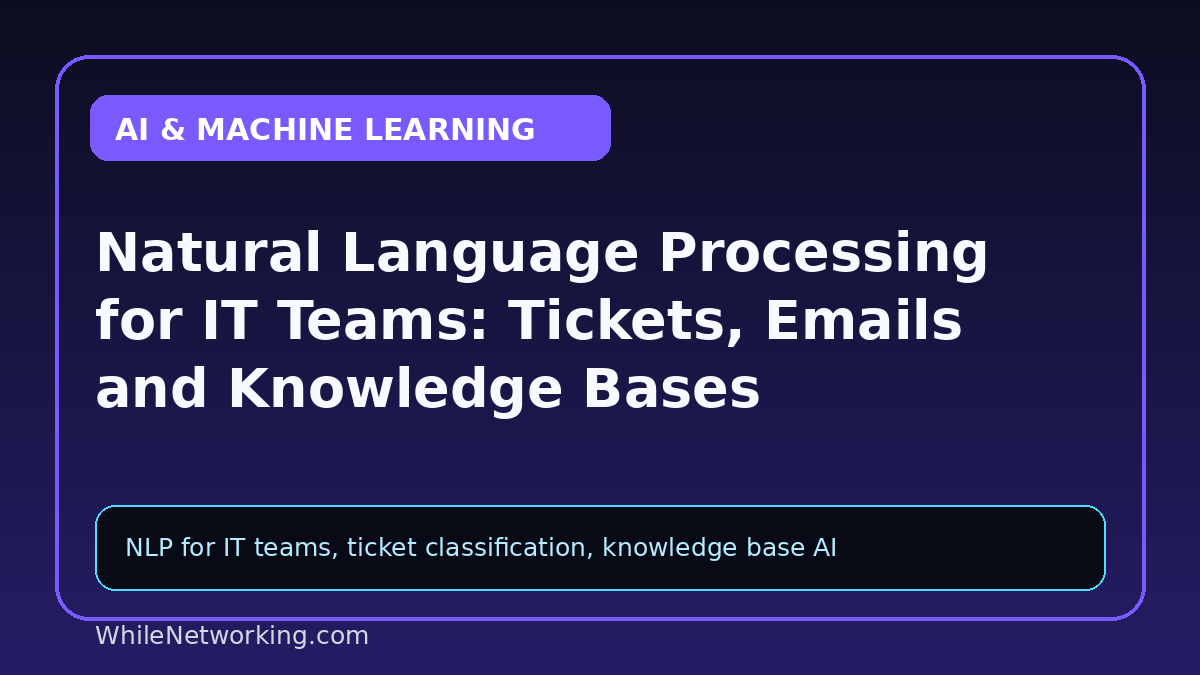 AI & MACHINE LEARNING

Natural Language Processing for IT Teams: Tickets, Emails and Knowledge Bases

NLP for IT teams, ticket classification, knowledge base AI

WhileNetworking.com